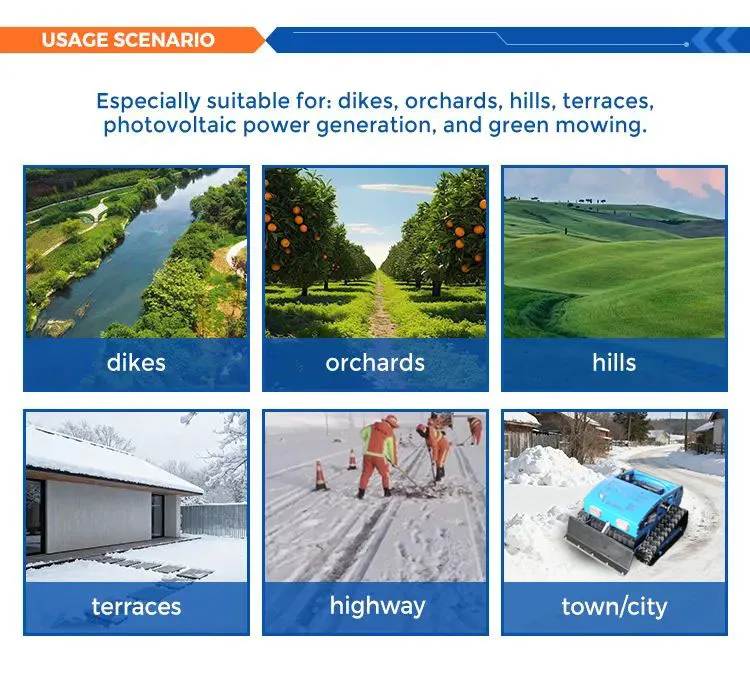 USAGE SCENARIO

Especially suitable for: dikes, orchards, hills, terraces, photovoltaic power generation, and green mowing.

dikes

orchards

hills

terraces

highway

town/city